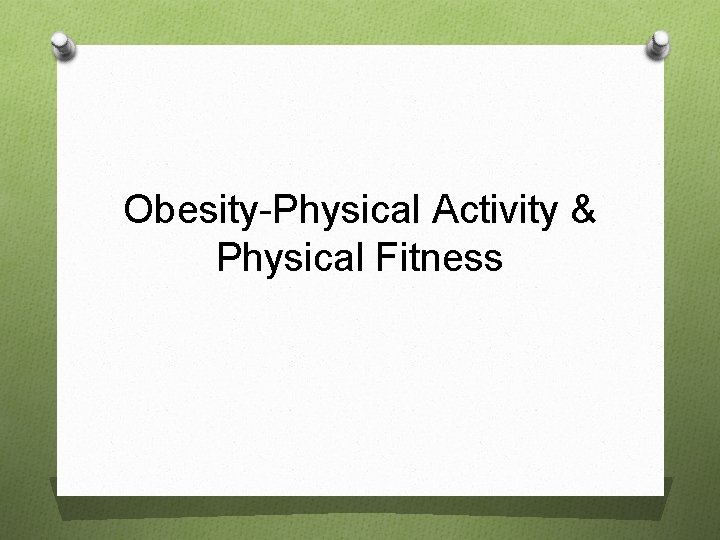 Obesity-Physical Activity & Physical Fitness